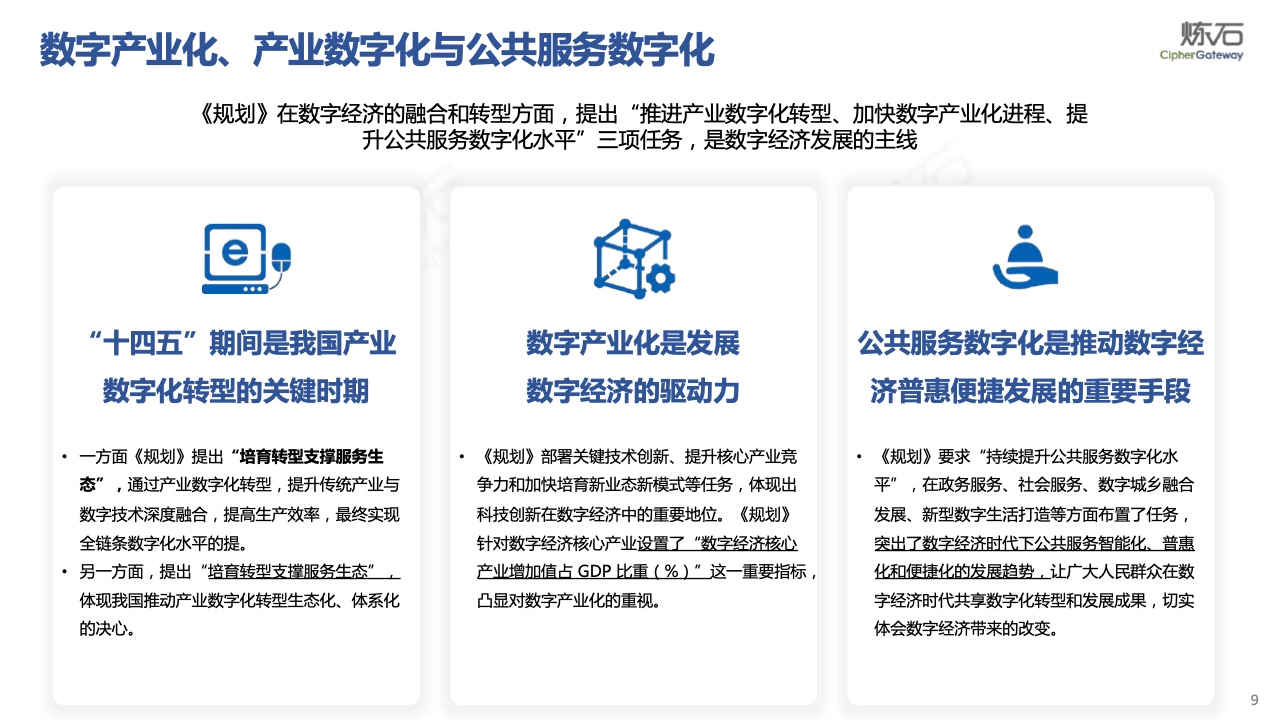 数字产业化、产业数字化与公共服务数字化

炼石
CipherGateway

《规划》在数字经济的融合和转型方面，提出“推进产业数字化转型、加快数字产业化进程、提升公共服务数字化水平”三项任务，是数字经济发展的主线

e

“十四五”期间是我国产业数字化转型的关键时期

• 一方面《规划》提出“培育转型支撑服务生态”，通过产业数字化转型，提升传统产业与数字技术深度融合，提高生产效率，最终实现全链条数字化水平的提。
• 另一方面，提出“培育转型支撑服务生态”，体现我国推动产业数字化转型生态化、体系化的决心。

数字产业化是发展数字经济的驱动力

• 《规划》部署关键技术创新、提升核心产业竞争力和加快培育新业态新模式等任务，体现出科技创新在数字经济中的重要地位。《规划》针对数字经济核心产业设置了“数字经济核心产业增加值占 GDP 比重（%）”这一重要指标，凸显对数字产业化的重视。

公共服务数字化是推动数字经济普惠便捷发展的重要手段

• 《规划》要求“持续提升公共服务数字化水平”，在政务服务、社会服务、数字城乡融合发展、新型数字生活打造等方面布置了任务，突出了数字经济时代下公共服务智能化、普惠化和便捷化的发展趋势，让广大人民群众在数字经济时代共享数字化转型和发展成果，切实体会数字经济带来的改变。

9